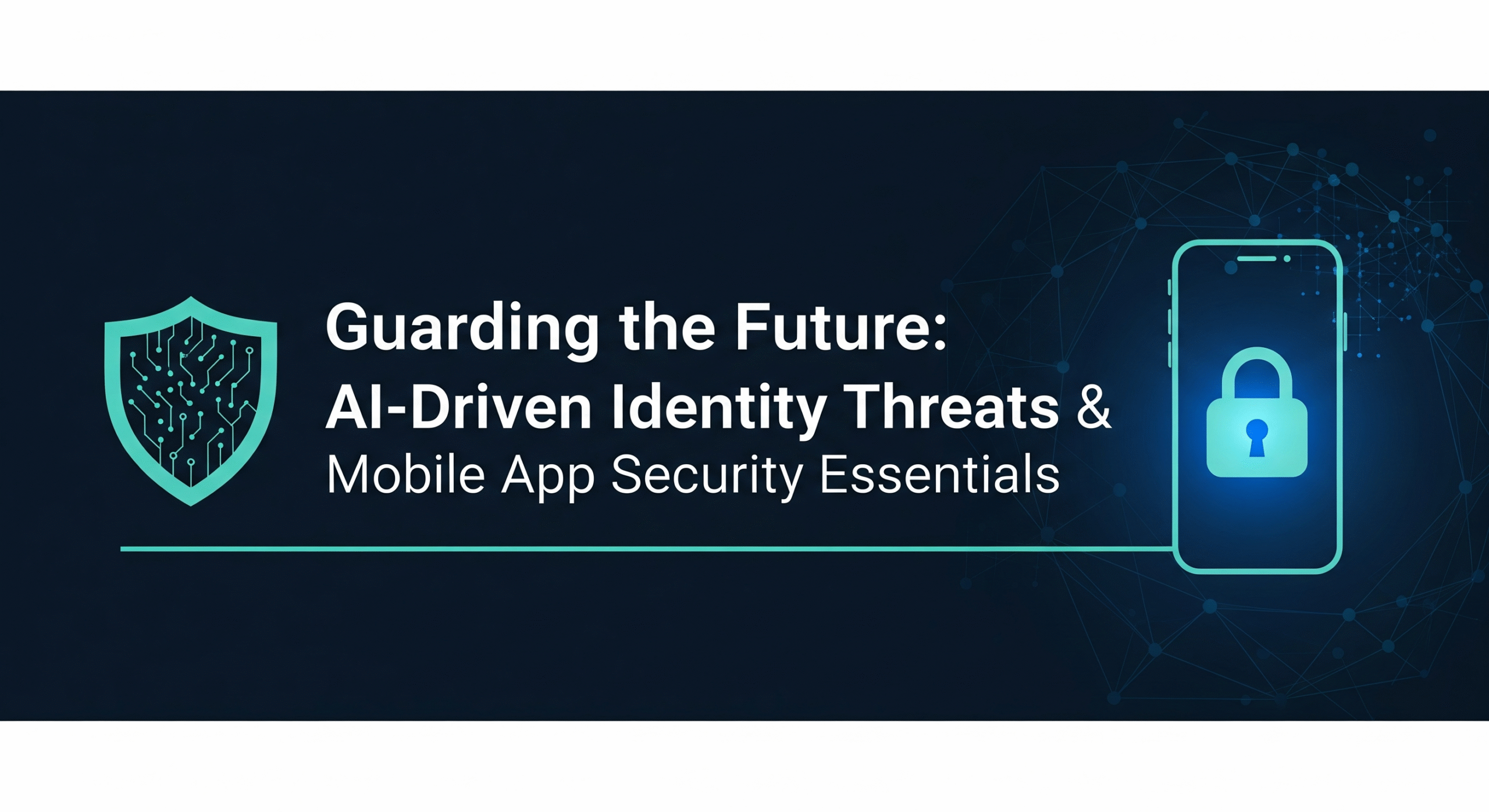 Guarding the Future:
AI-Driven Identity Threats &
Mobile App Security Essentials